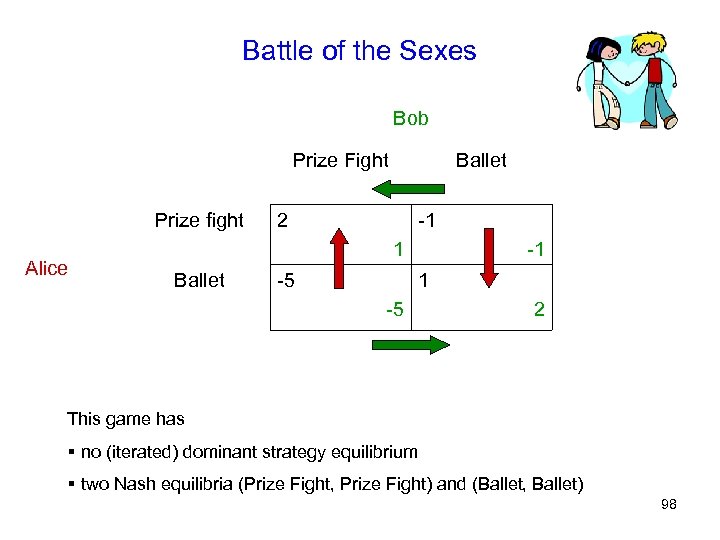 Battle of the Sexes

Bob

Alice

| | Prize Fight | Ballet |
|---|---|---|
| Prize fight | 2 1 | -1 -1 |
| Ballet | -5 -5 | 1 2 |

This game has

▪ no (iterated) dominant strategy equilibrium

▪ two Nash equilibria (Prize Fight, Prize Fight) and (Ballet, Ballet)

98